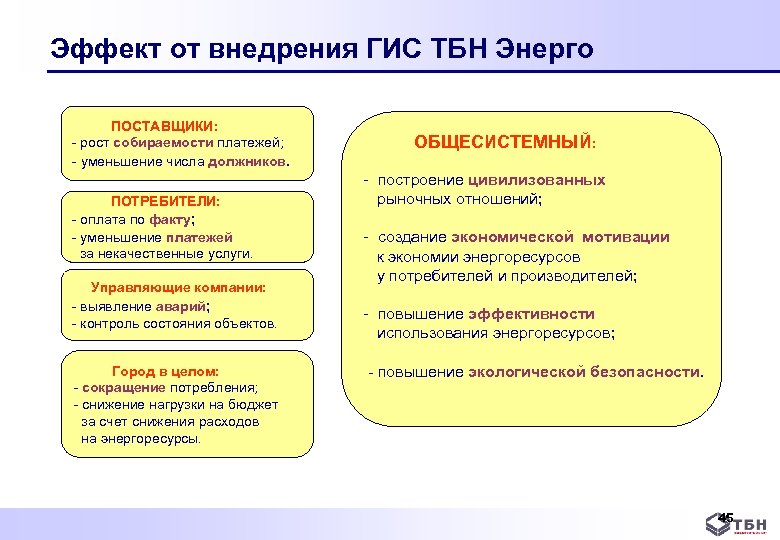 Эффект от внедрения ГИС ТБН Энерго

ПОСТАВЩИКИ:
- рост собираемости платежей;
- уменьшение числа должников.

ПОТРЕБИТЕЛИ:
- оплата по факту;
- уменьшение платежей за некачественные услуги.

Управляющие компании:
- выявление аварий;
- контроль состояния объектов.

Город в целом:
- сокращение потребления;
- снижение нагрузки на бюджет за счет снижения расходов на энергоресурсы.

ОБЩЕСИСТЕМНЫЙ:

- построение цивилизованных рыночных отношений;

- создание экономической мотивации к экономии энергоресурсов у потребителей и производителей;

- повышение эффективности использования энергоресурсов;

- повышение экологической безопасности.

45

ТБН